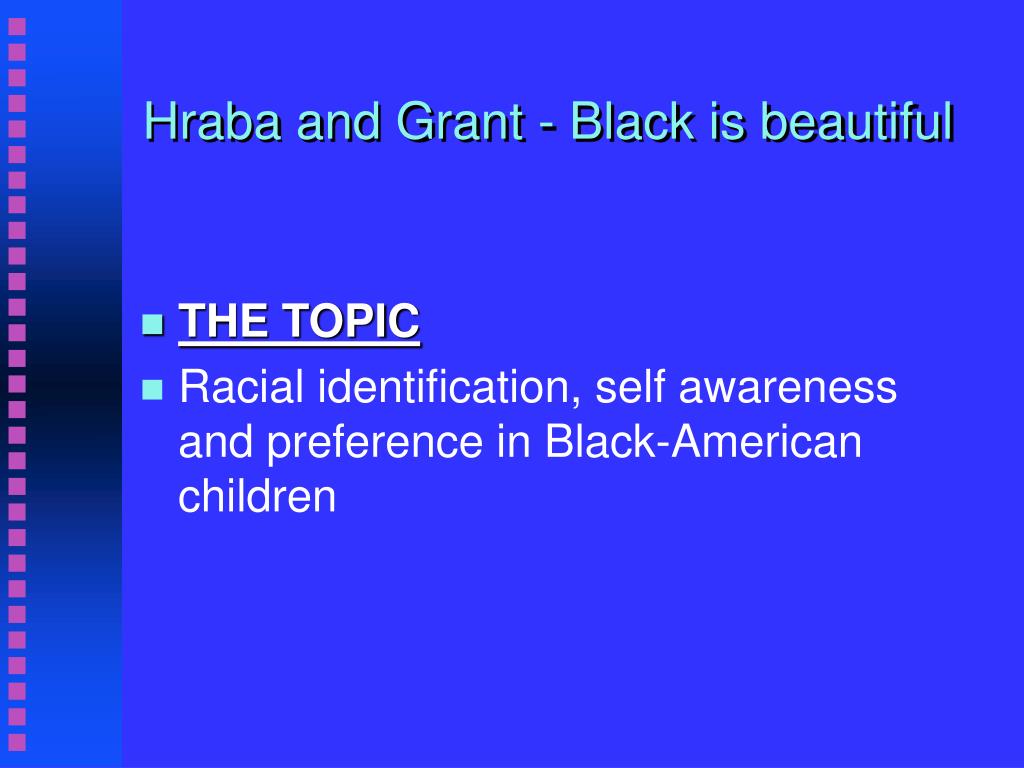 Hraba and Grant - Black is beautiful

THE TOPIC

Racial identification, self awareness and preference in Black-American children